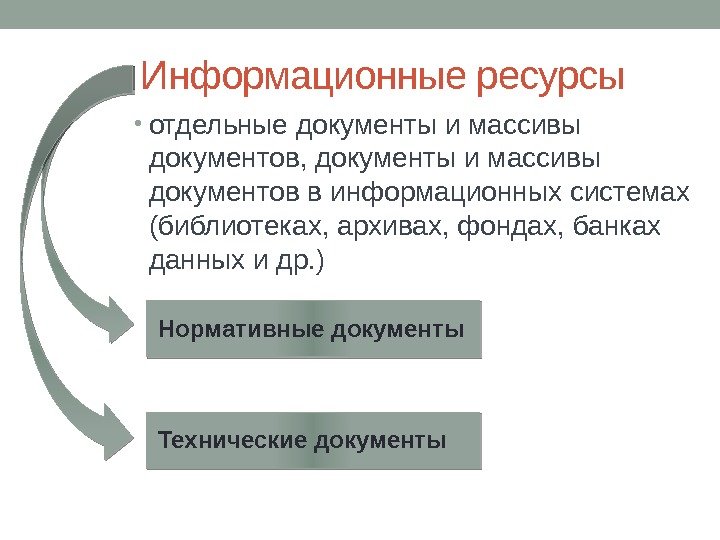 Информационные ресурсы

• отдельные документы и массивы документов, документы и массивы документов в информационных системах (библиотеках, архивах, фондах, банках данных и др.)

Нормативные документы

Технические документы